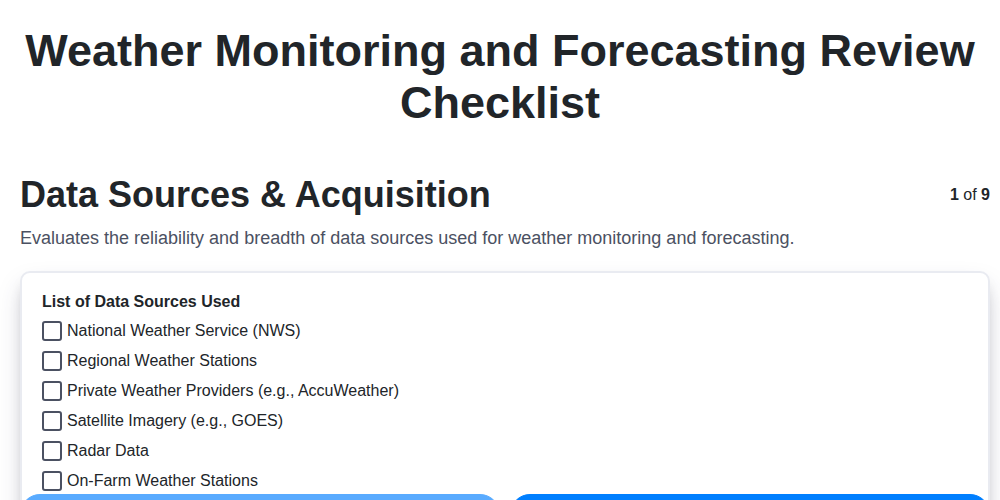 Weather Monitoring and Forecasting Review Checklist

Data Sources & Acquisition

1 of 9

Evaluates the reliability and breadth of data sources used for weather monitoring and forecasting.

List of Data Sources Used

National Weather Service (NWS)

Regional Weather Stations

Private Weather Providers (e.g., AccuWeather)

Satellite Imagery (e.g., GOES)

Radar Data

On-Farm Weather Stations